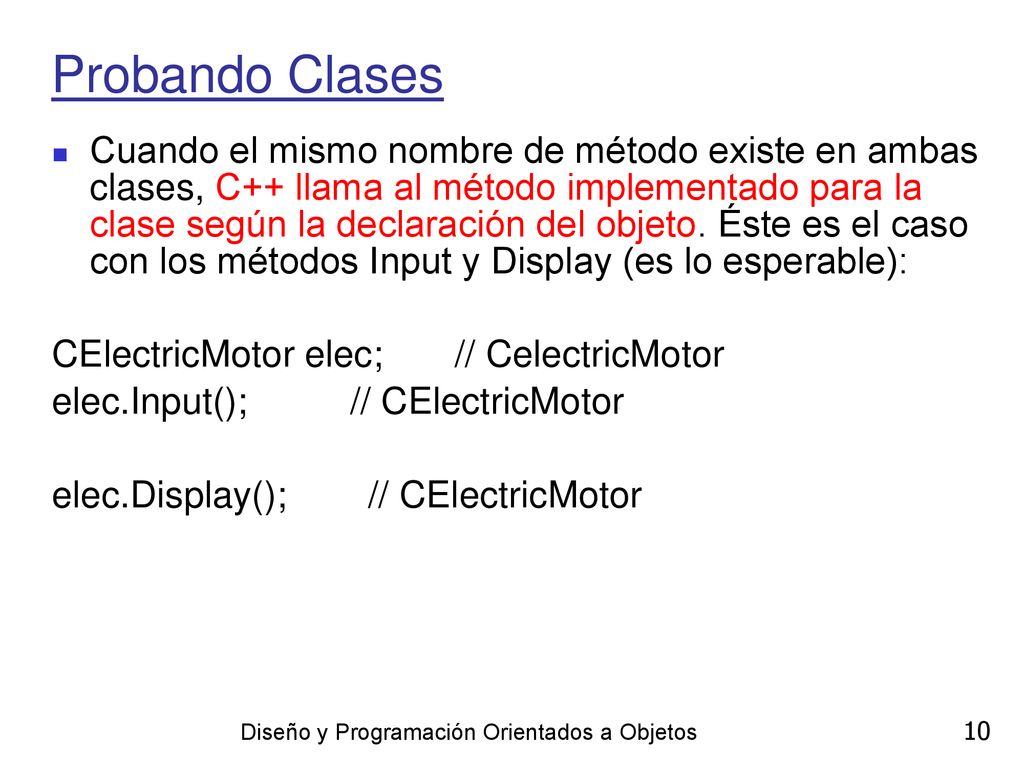 Probando Clases

Cuando el mismo nombre de método existe en ambas clases, C++ llama al método implementado para la clase según la declaración del objeto. Éste es el caso con los métodos Input y Display (es lo esperable):

CElectricMotor elec; // CelectricMotor
elec.Input(); // CElectricMotor

elec.Display(); // CElectricMotor

Diseño y Programación Orientados a Objetos

10